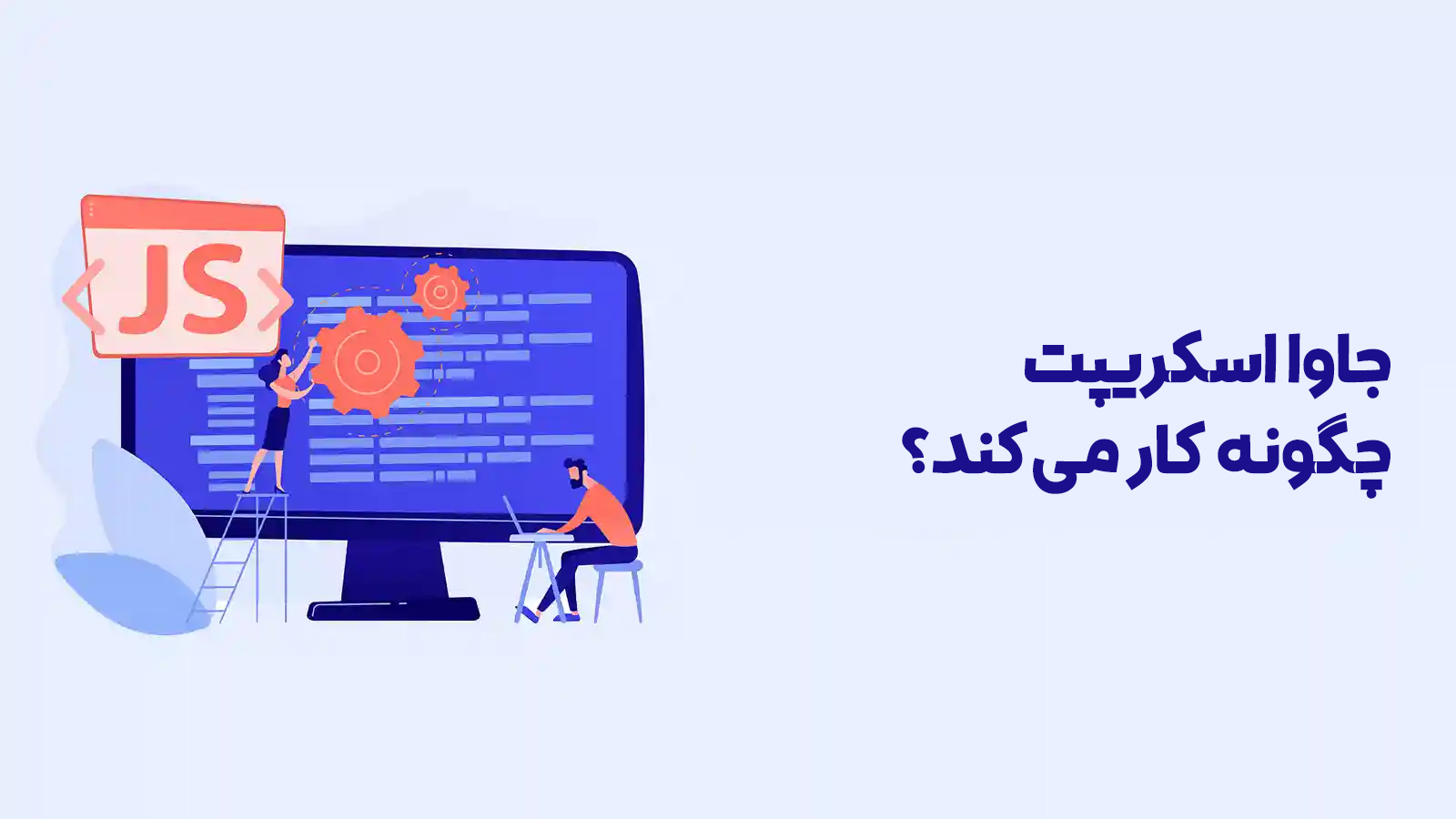 JS

جاوا اسکریپت
چگونه کار می کند؟